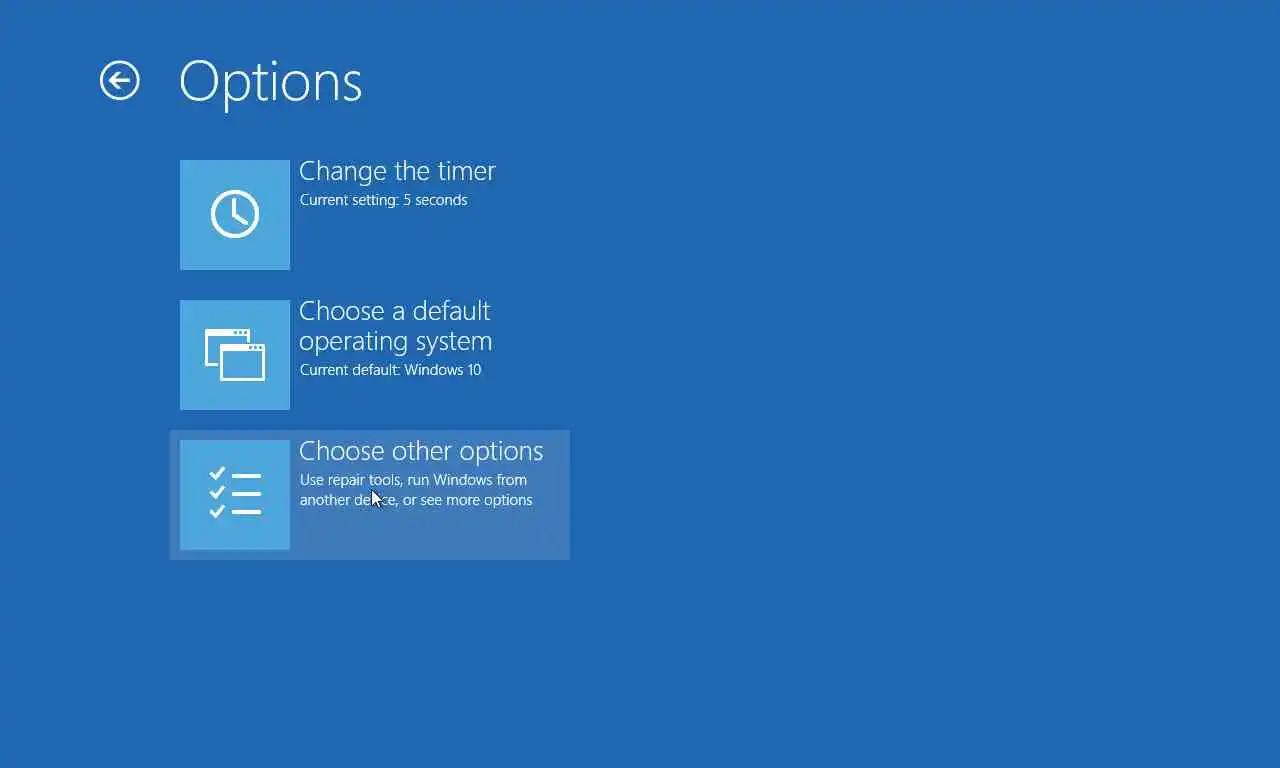 Options

Change the timer
Current setting: 5 seconds

Choose a default operating system
Current default: Windows 10

Choose other options
Use repair tools, run Windows from another device, or see more options